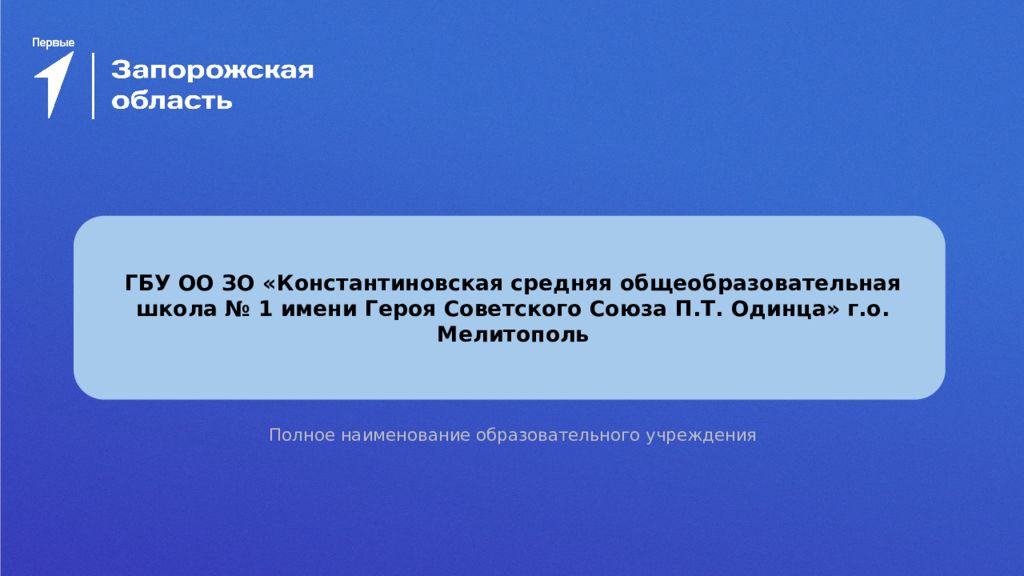 Первые

Запорожская область

ГБУ ОО ЗО «Константиновская средняя общеобразовательная школа № 1 имени Героя Советского Союза П.Т. Одинца» г.о. Мелитополь

Полное наименование образовательного учреждения